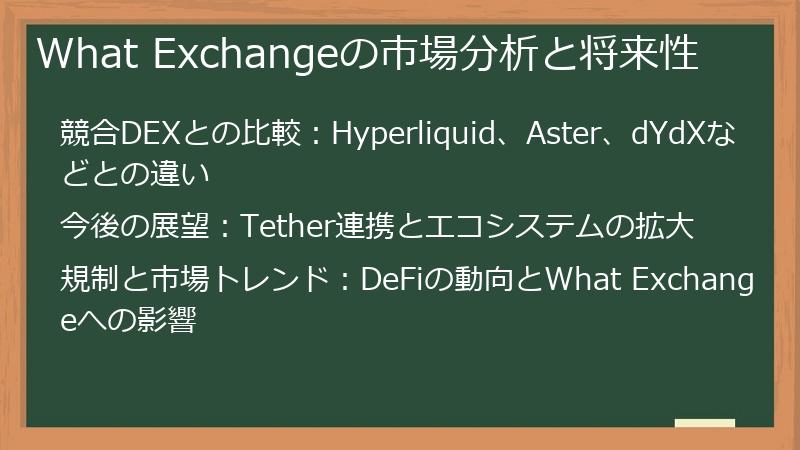 What Exchangeの市場分析と将来性

競合DEXとの比較：Hyperliquid、Aster、dYdXなどとの違い

今後の展望：Tether連携とエコシステムの拡大

規制と市場トレンド：DeFiの動向とWhat Exchangeへの影響